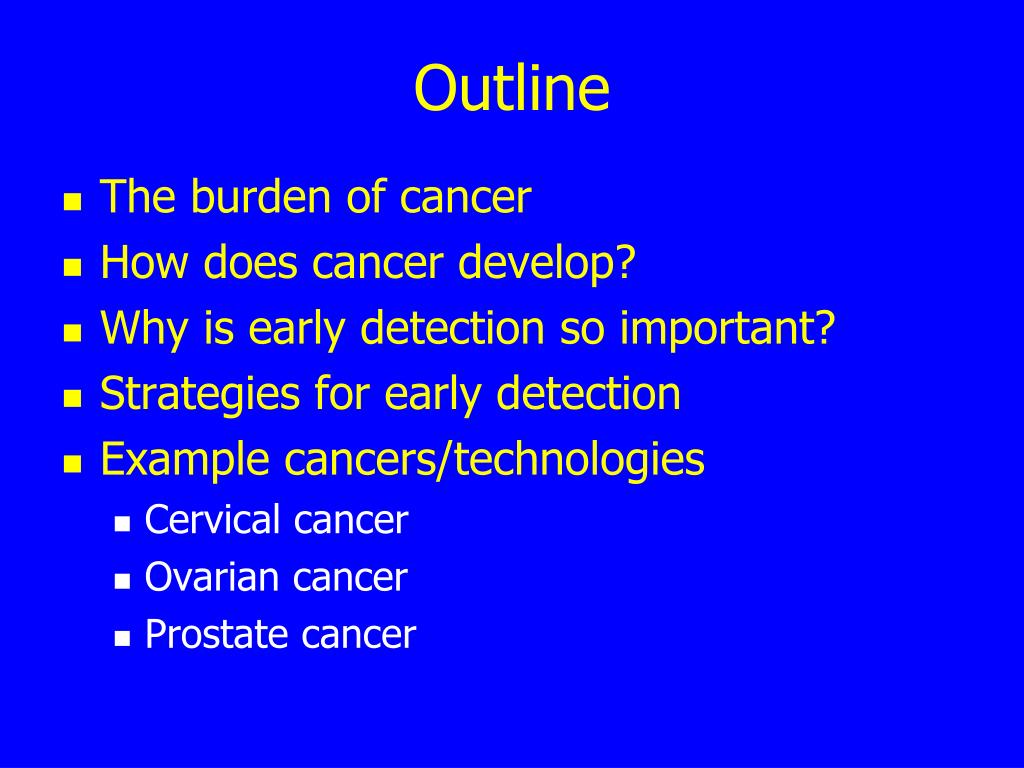 Outline

- The burden of cancer
- How does cancer develop?
- Why is early detection so important?
- Strategies for early detection
- Example cancers/technologies
    - Cervical cancer
    - Ovarian cancer
    - Prostate cancer